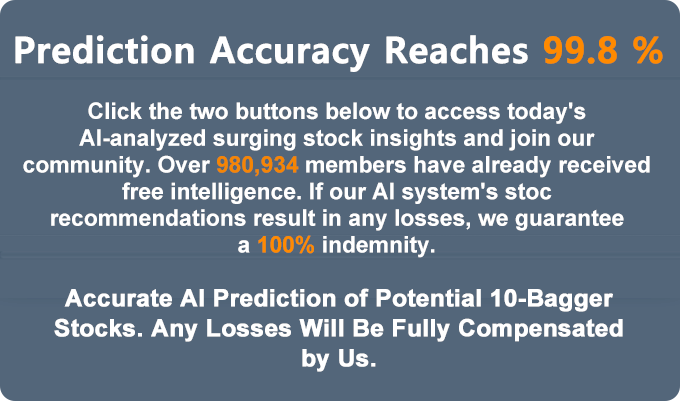 Prediction Accuracy Reaches 99.8 %

Click the two buttons below to access today's AI-analyzed surging stock insights and join our community. Over 980,934 members have already received free intelligence. If our AI system's stoc recommendations result in any losses, we guarantee a 100% indemnity.

Accurate AI Prediction of Potential 10-Bagger Stocks. Any Losses Will Be Fully Compensated by Us.